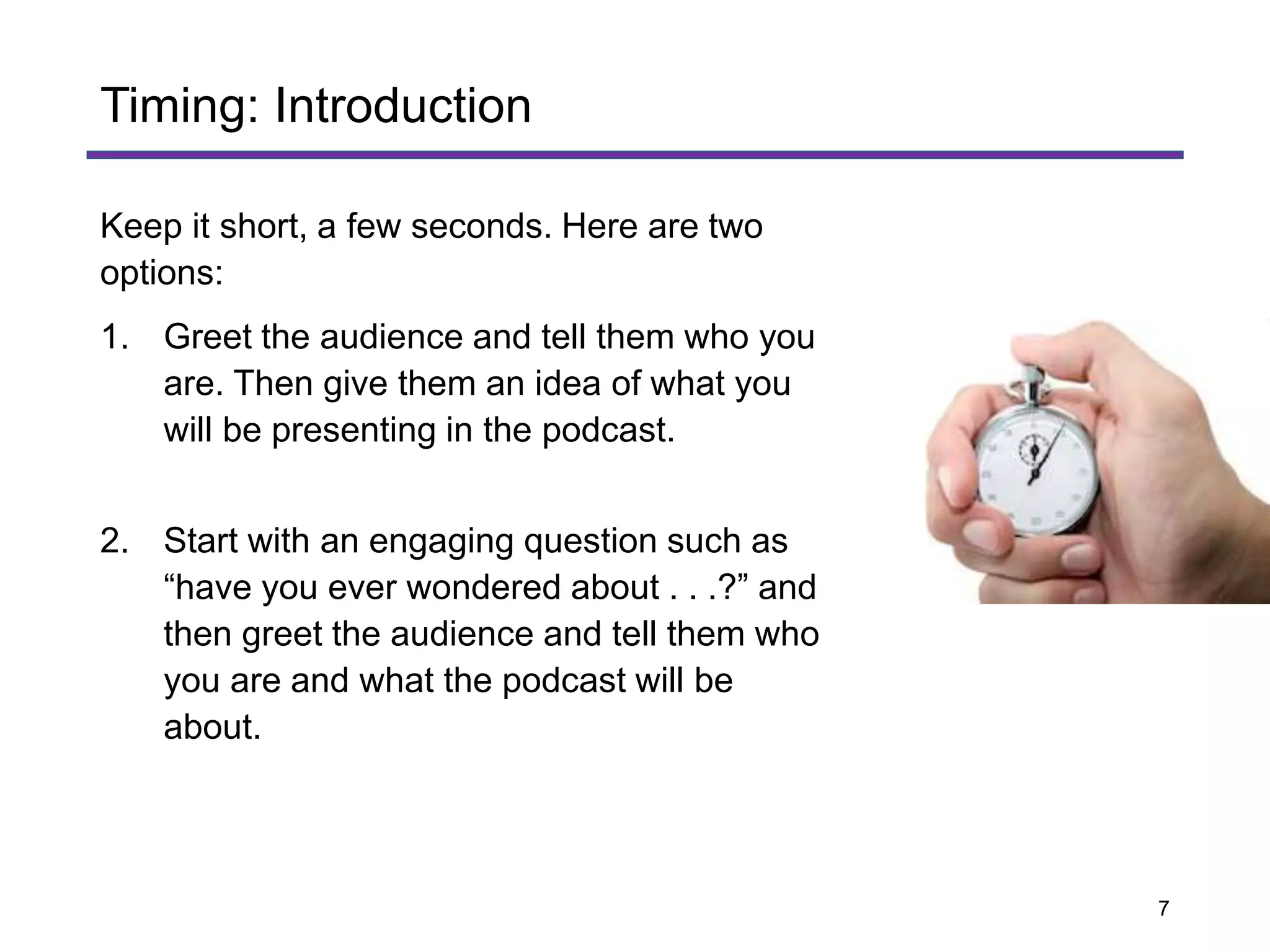 Timing: Introduction

Keep it short, a few seconds. Here are two options:

1. Greet the audience and tell them who you are. Then give them an idea of what you will be presenting in the podcast.

2. Start with an engaging question such as “have you ever wondered about . . .?” and then greet the audience and tell them who you are and what the podcast will be about.

7